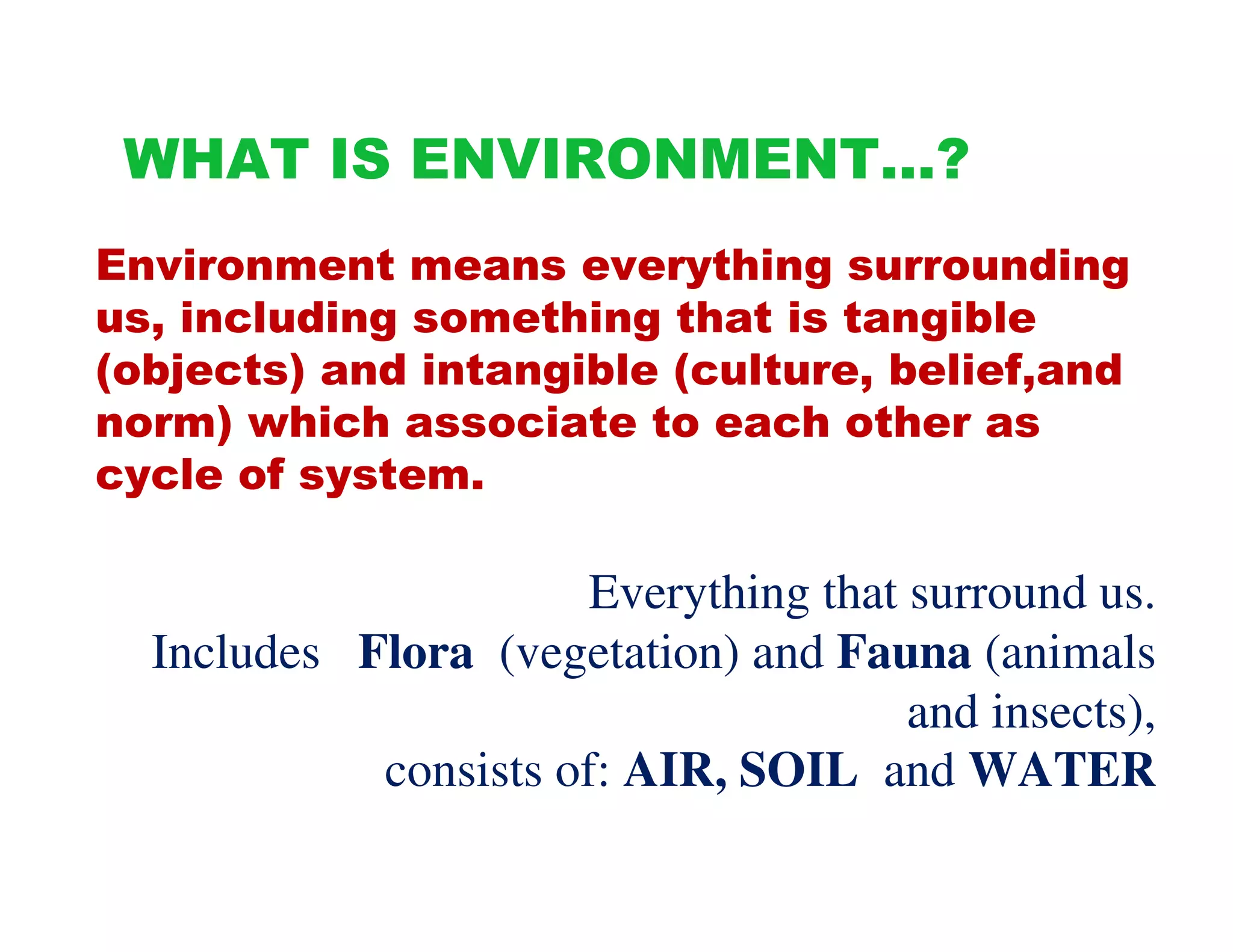 WHAT IS ENVIRONMENT...?

Environment means everything surrounding us, including something that is tangible (objects) and intangible (culture, belief,and norm) which associate to each other as cycle of system.

Everything that surround us.
Includes Flora (vegetation) and Fauna (animals and insects),
consists of: AIR, SOIL and WATER